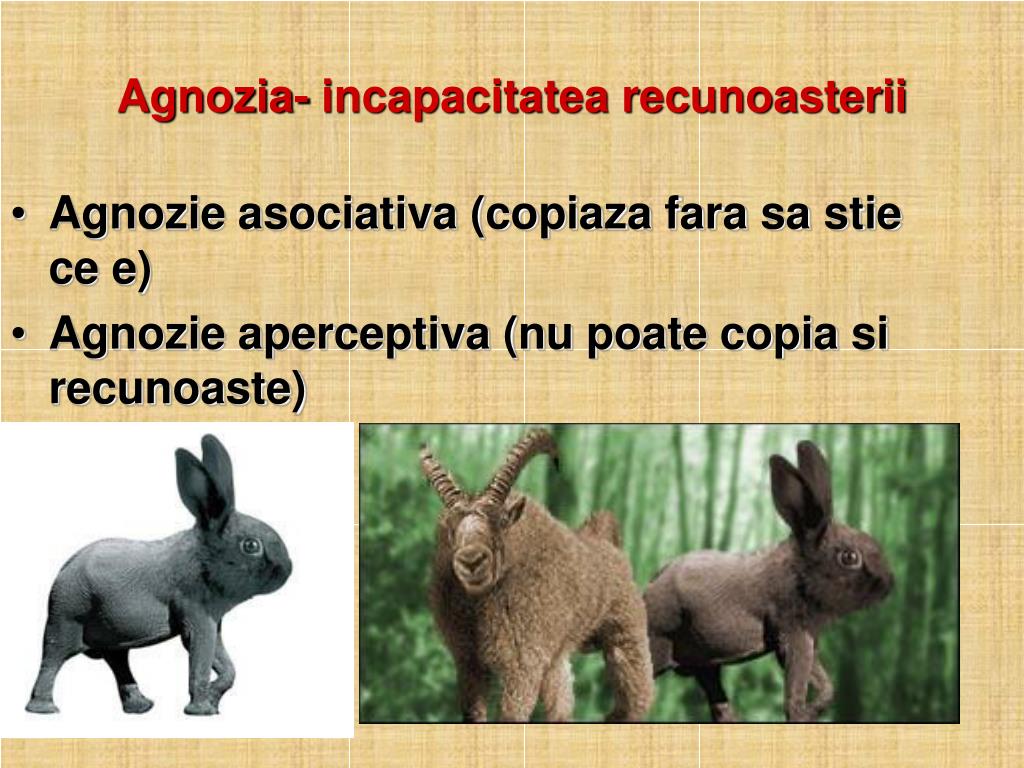 Agnozia- incapacitatea recunoasterii

• Agnozie asociativa (copiaza fara sa stie ce e)
• Agnozie aperceptiva (nu poate copia si recunoaste)